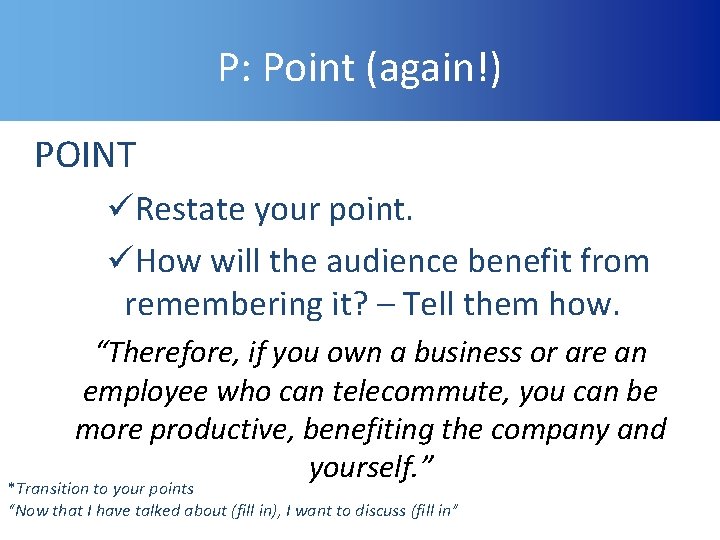 P: Point (again!)

POINT

✓Restate your point.

✓How will the audience benefit from remembering it? – Tell them how.

“Therefore, if you own a business or are an employee who can telecommute, you can be more productive, benefiting the company and yourself.”

*Transition to your points
“Now that I have talked about (fill in), I want to discuss (fill in”